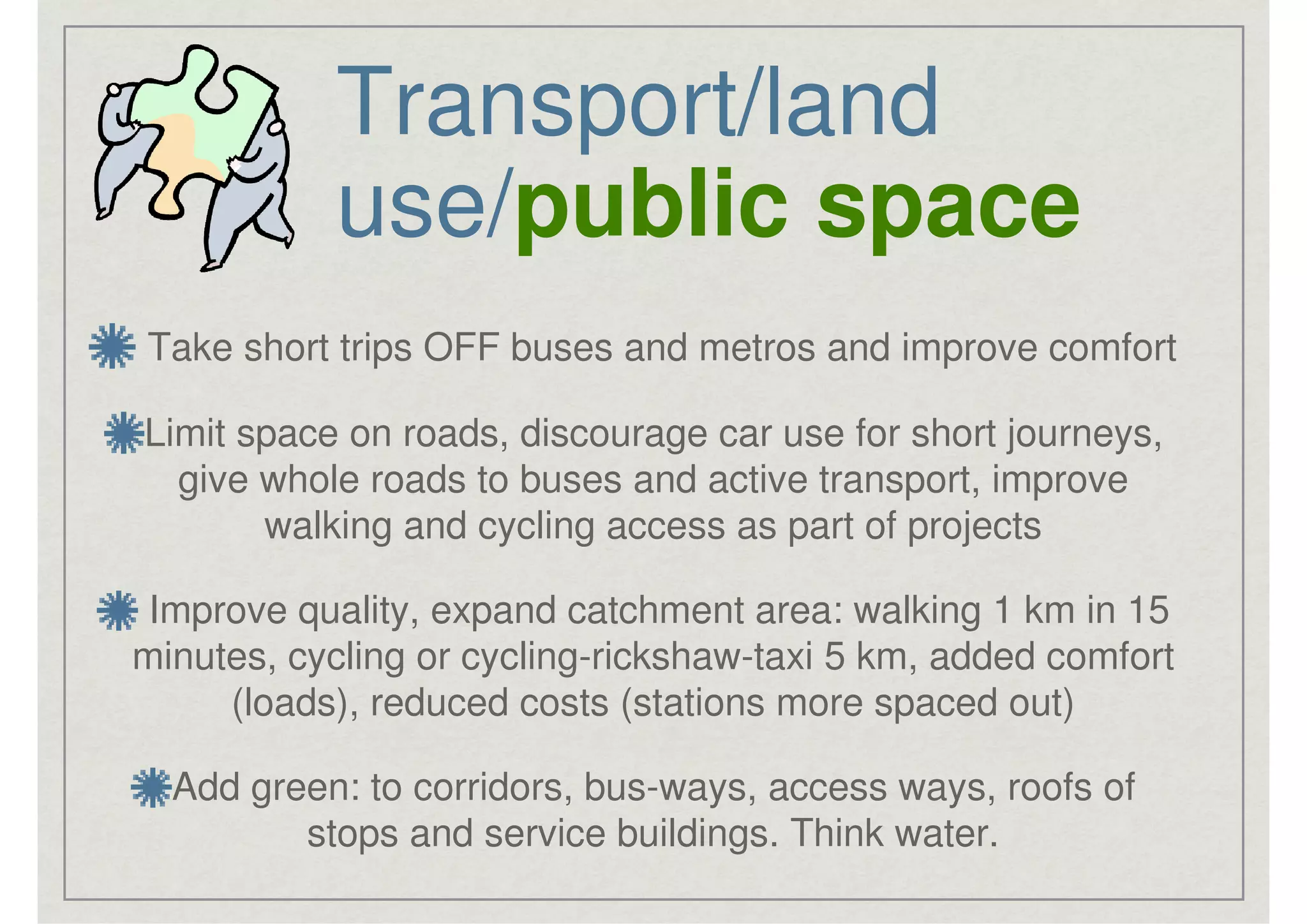 Transport/land use/public space

Take short trips OFF buses and metros and improve comfort

Limit space on roads, discourage car use for short journeys, give whole roads to buses and active transport, improve walking and cycling access as part of projects

Improve quality, expand catchment area: walking 1 km in 15 minutes, cycling or cycling-rickshaw-taxi 5 km, added comfort (loads), reduced costs (stations more spaced out)

Add green: to corridors, bus-ways, access ways, roofs of stops and service buildings. Think water.